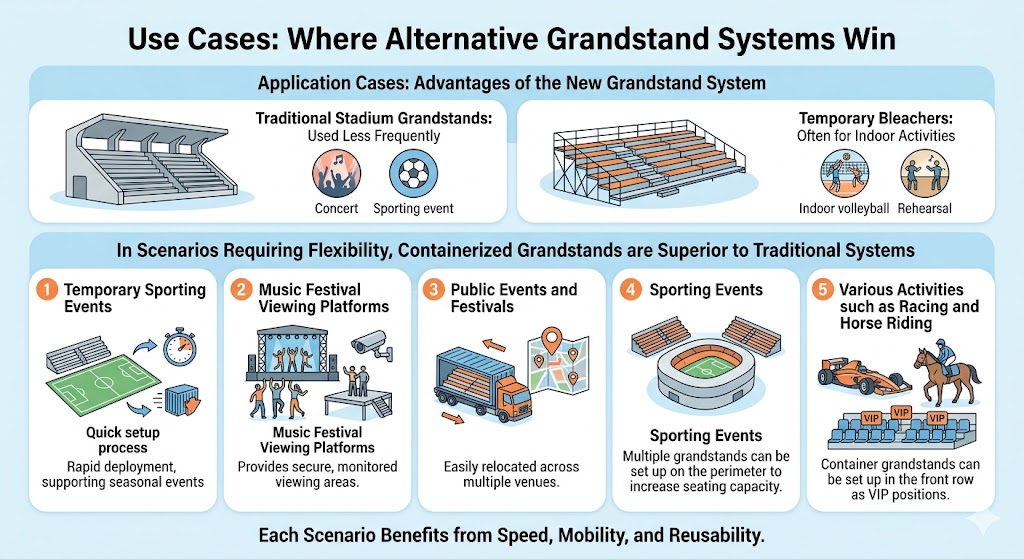 Use Cases: Where Alternative Grandstand Systems Win

Application Cases: Advantages of the New Grandstand System

Traditional Stadium Grandstands: Used Less Frequently

Concert

Sporting event

Temporary Bleachers: Often for Indoor Activities

Indoor volleyball

Rehearsal

In Scenarios Requiring Flexibility, Containerized Grandstands are Superior to Traditional Systems

1 Temporary Sporting Events

Quick setup process

Rapid deployment, supporting seasonal events

2 Music Festival Viewing Platforms

Music Festival Viewing Platforms

Provides secure, monitored viewing areas.

3 Public Events and Festivals

Easily relocated across multiple venues.

4 Sporting Events

Sporting Events

Multiple grandstands can be set up on the perimeter to increase seating capacity.

5 Various Activities such as Racing and Horse Riding

VIP

VIP

VIP

Container grandstands can be set up in the front row as VIP positions.

Each Scenario Benefits from Speed, Mobility, and Reusability.